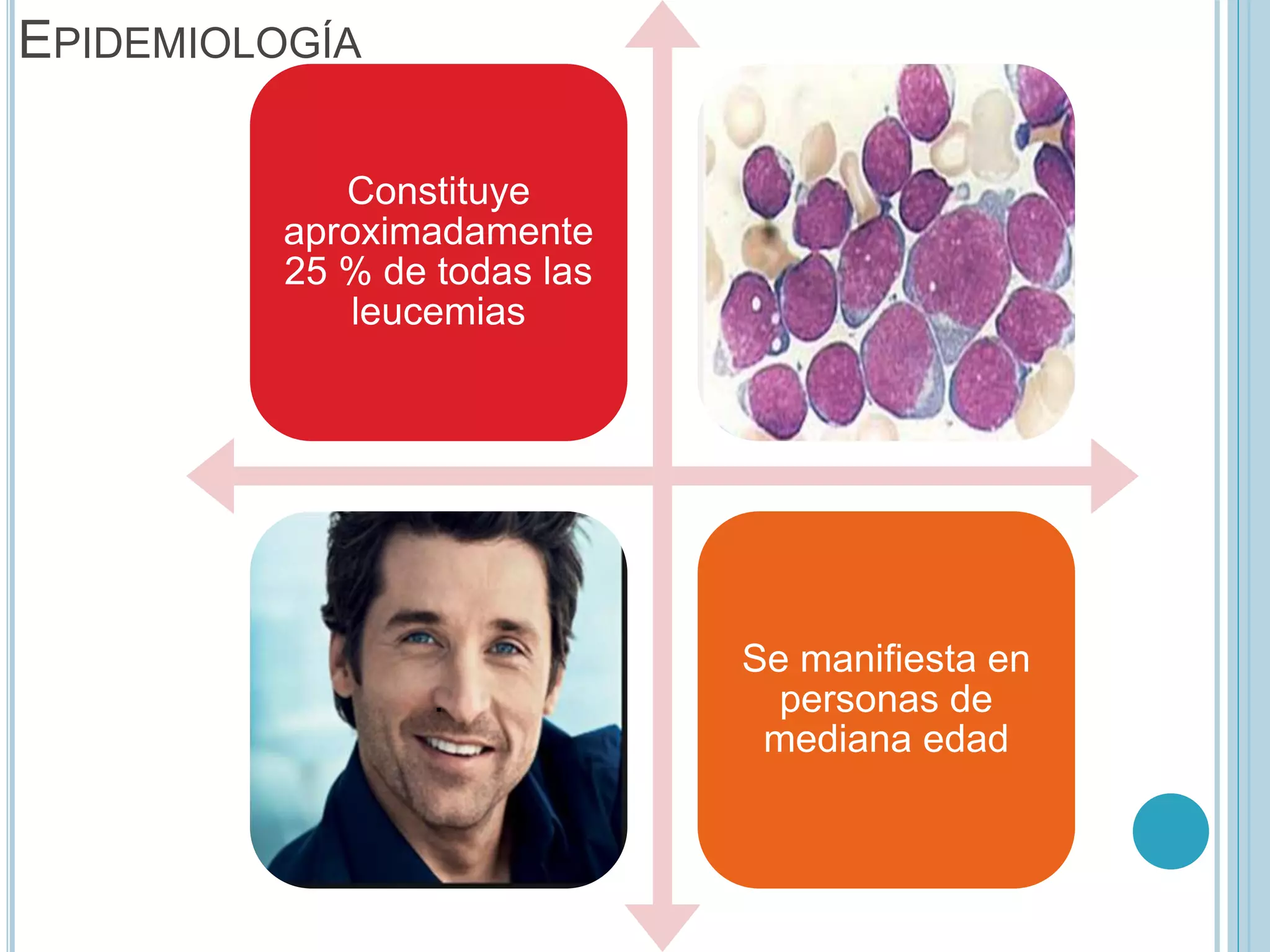 EPIDEMIOLOGÍA

Constituye aproximadamente 25 % de todas las leucemias

Se manifiesta en personas de mediana edad